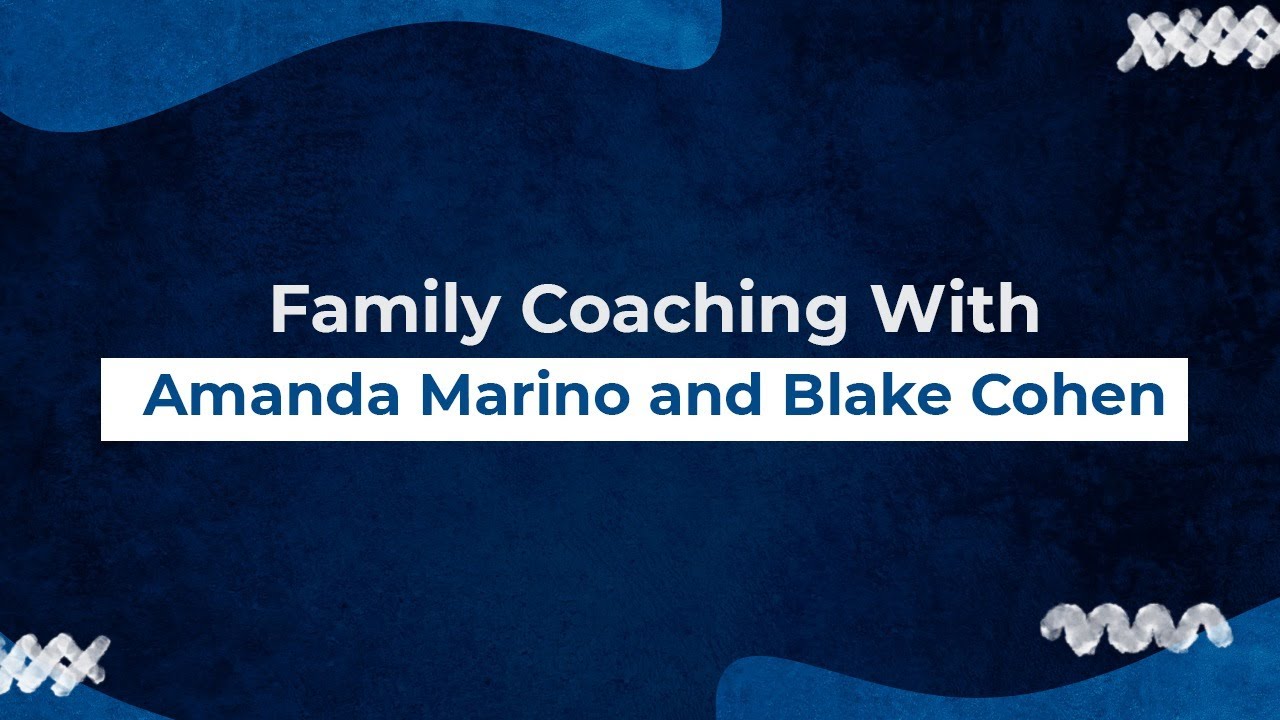 Family Coaching With
Amanda Marino and Blake Cohen